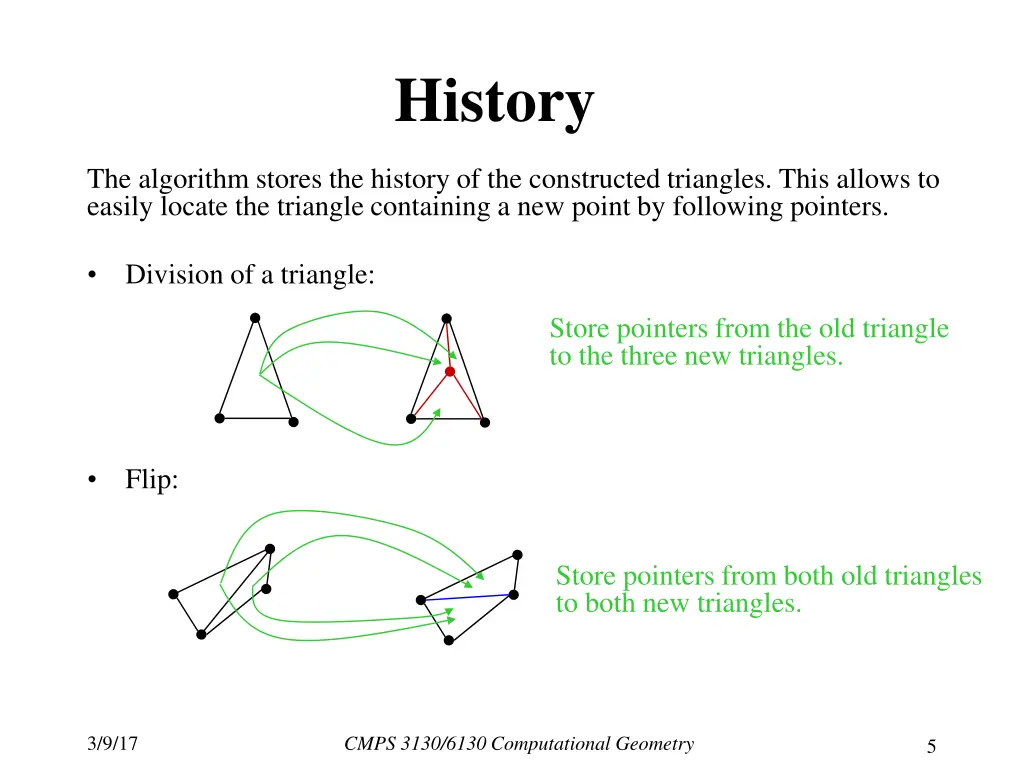 History

The algorithm stores the history of the constructed triangles. This allows to easily locate the triangle containing a new point by following pointers.

• Division of a triangle:

Store pointers from the old triangle to the three new triangles.

• Flip:

Store pointers from both old triangles to both new triangles.

3/9/17

CMPS 3130/6130 Computational Geometry

5